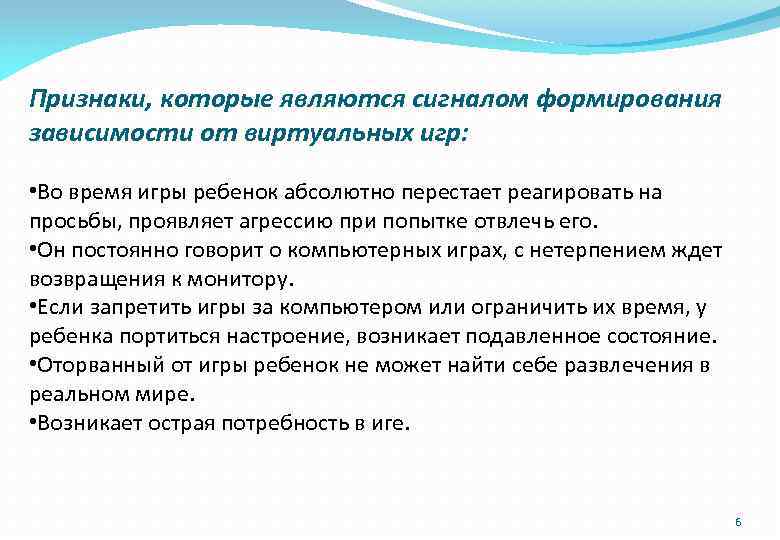 Признаки, которые являются сигналом формирования зависимости от виртуальных игр:

•Во время игры ребенок абсолютно перестает реагировать на просьбы, проявляет агрессию при попытке отвлечь его.
•Он постоянно говорит о компьютерных играх, с нетерпением ждет возвращения к монитору.
•Если запретить игры за компьютером или ограничить их время, у ребенка портиться настроение, возникает подавленное состояние.
•Оторванный от игры ребенок не может найти себе развлечения в реальном мире.
•Возникает острая потребность в иге.

6